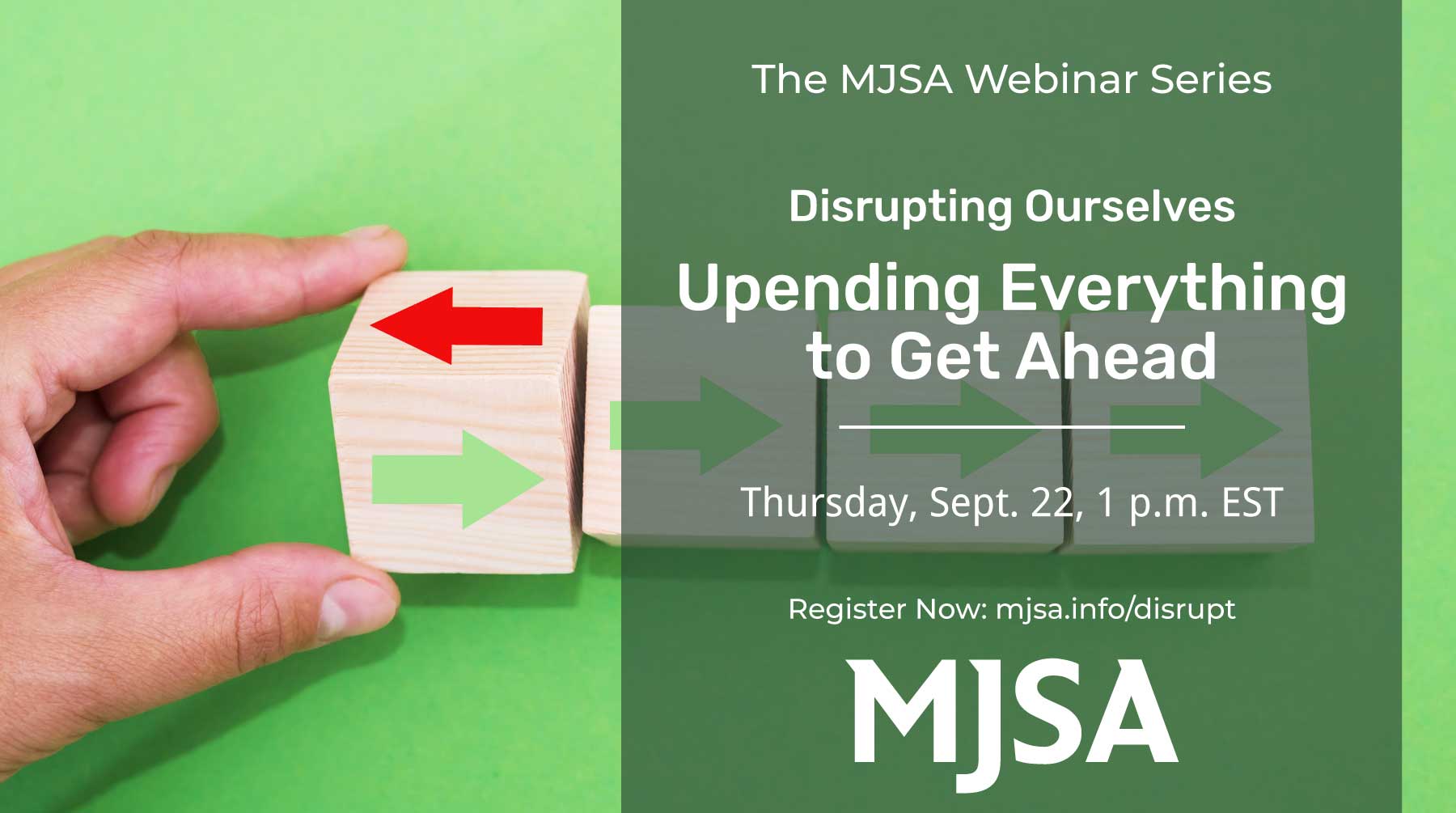 The MJSA Webinar Series

Disrupting Ourselves

Upending Everything to Get Ahead

Thursday, Sept. 22, 1 p.m. EST

Register Now: mjsa.info/disrupt

MJSA